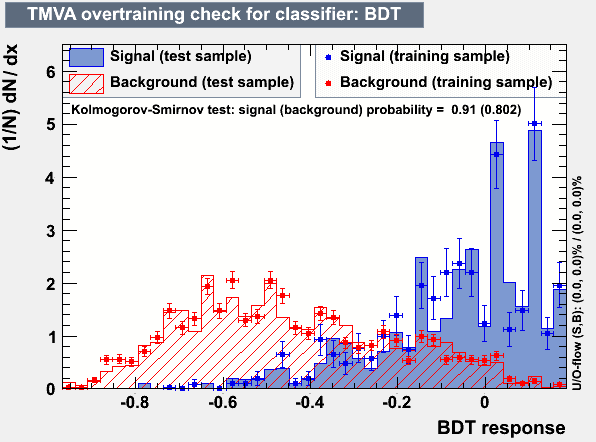 TMVA overtraining check for classifier: BDT

Signal (test sample)
Background (test sample)
Signal (training sample)
Background (training sample)

Kolmogorov-Smirnov test: signal (background) probability = 0.91 (0.802)

(1/N) dN/ dx

6
5
4
3
2
1
0

-0.8
-0.6
-0.4
-0.2
0

BDT response

U/O-flow (S,B): (0.0, 0.0)% / (0.0, 0.0)%